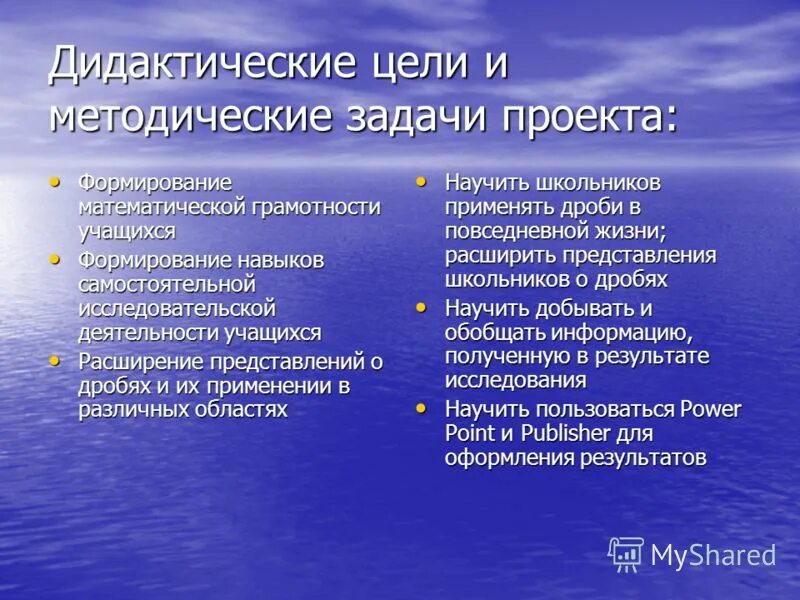 Дидактические цели и методические задачи проекта:

• Формирование математической грамотности учащихся
• Формирование навыков самостоятельной исследовательской деятельности учащихся
• Расширение представлений о дробях и их применении в различных областях

• Научить школьников применять дроби в повседневной жизни; расширить представления школьников о дробях
• Научить добывать и обобщать информацию, полученную в результате исследования
• Научить пользоваться Power Point и Publisher для оформления результатов

MyShared